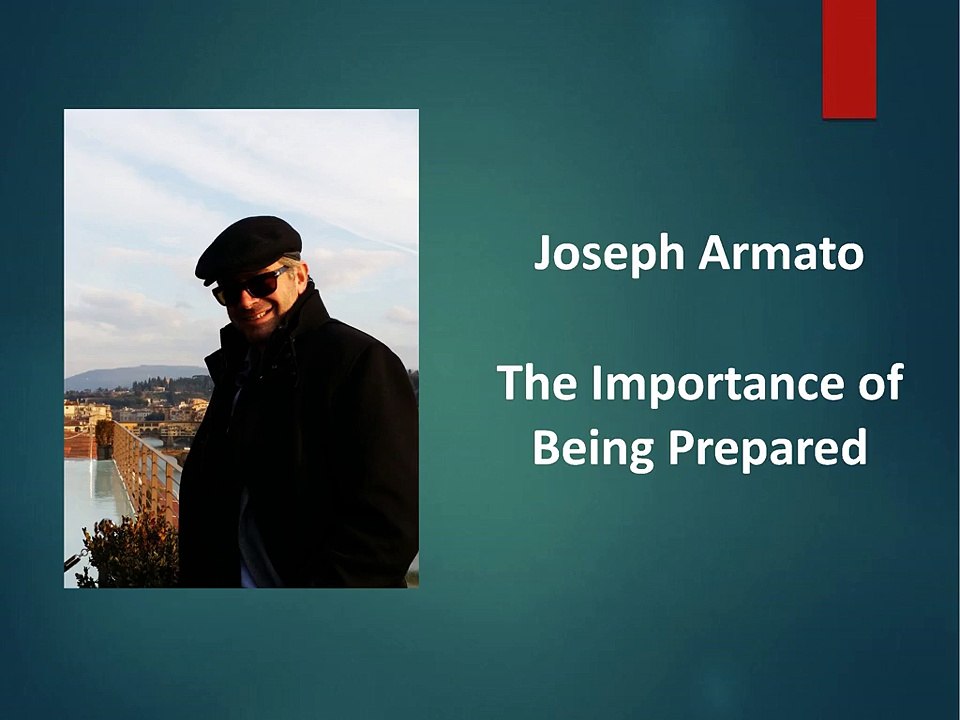 Joseph Armato

The Importance of Being Prepared